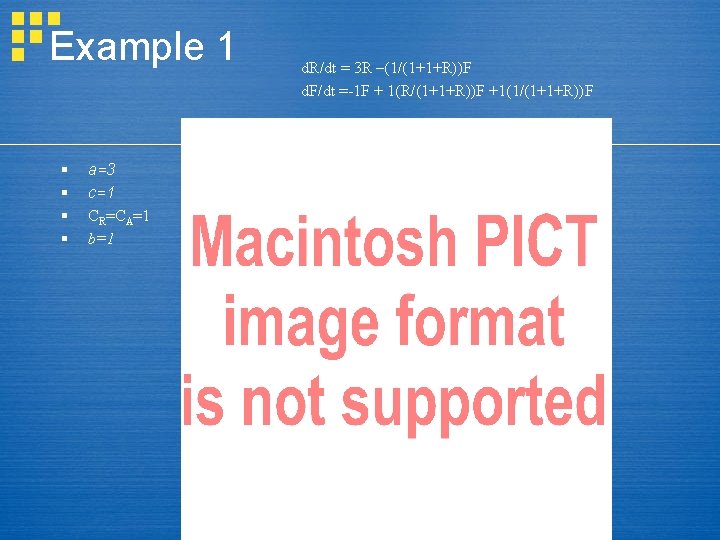 Example 1

dR/dt = 3R –(1/(1+1+R))F

dF/dt =-1F + 1(R/(1+1+R))F +1(1/(1+1+R))F

• a=3
• c=1
• $C_R=C_A=1$
• b=1

Macintosh PICT image format is not supported